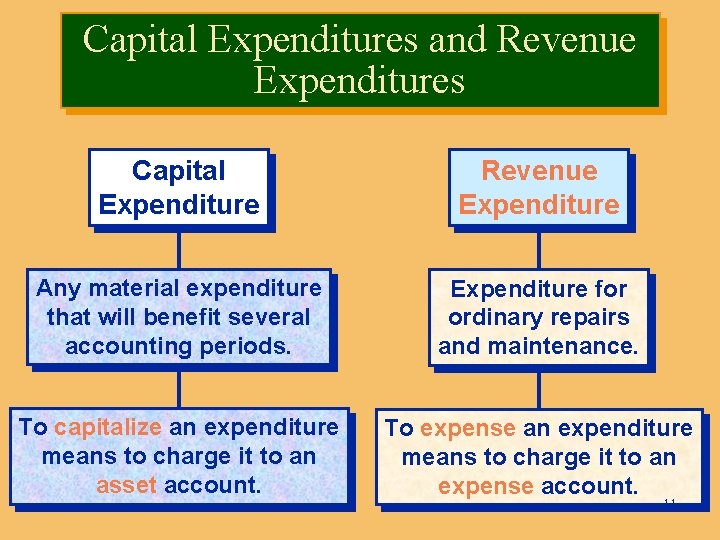 Capital Expenditures and Revenue Expenditures

Capital Expenditure

Any material expenditure that will benefit several accounting periods.

To capitalize an expenditure means to charge it to an asset account.

Revenue Expenditure

Expenditure for ordinary repairs and maintenance.

To expense an expenditure means to charge it to an expense account.

11